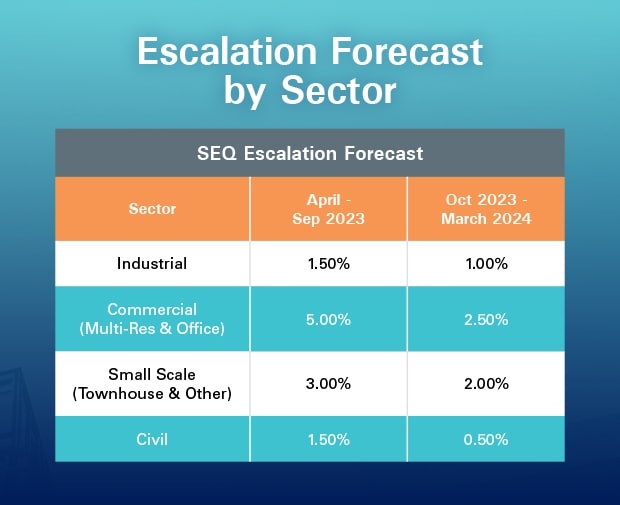 Escalation Forecast by Sector

SEQ Escalation Forecast

| Sector | April - Sep 2023 | Oct 2023 - March 2024 |
|---|---|---|
| Industrial | 1.50% | 1.00% |
| Commercial (Multi-Res & Office) | 5.00% | 2.50% |
| Small Scale (Townhouse & Other) | 3.00% | 2.00% |
| Civil | 1.50% | 0.50% |